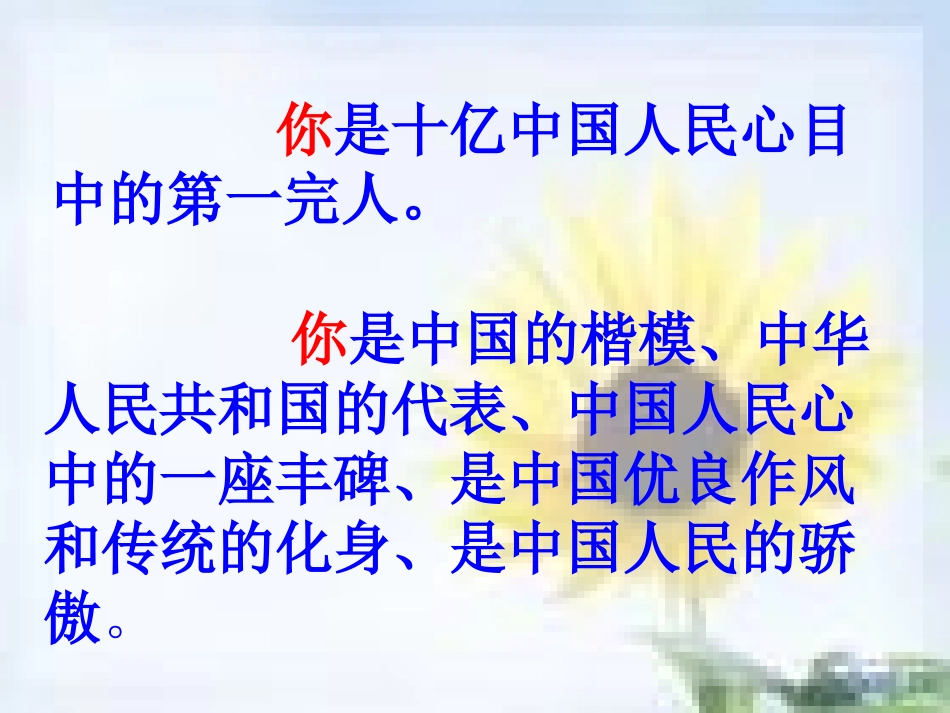 你是十亿中国人民心目中的第一完人。

你是中国的楷模、中华人民共和国的代表、中国人民心中的一座丰碑、是中国优良作风和传统的化身、是中国人民的骄傲。